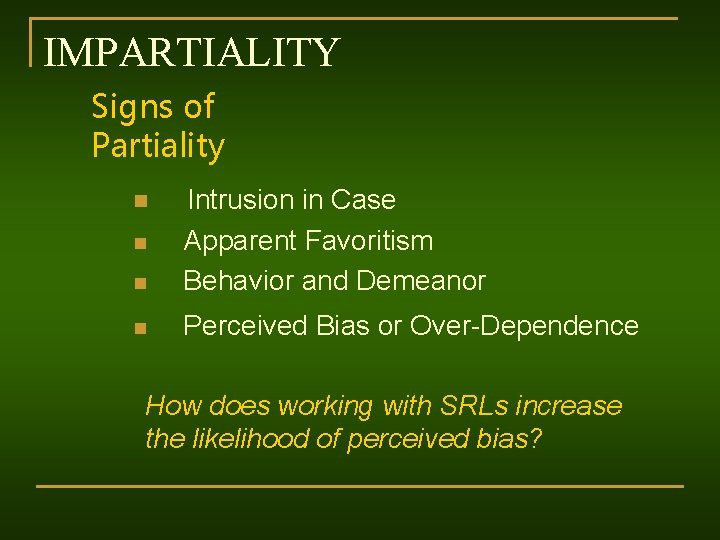 IMPARTIALITY

Signs of Partiality

- Intrusion in Case
- Apparent Favoritism
- Behavior and Demeanor
- Perceived Bias or Over-Dependence

How does working with SRLs increase the likelihood of perceived bias?